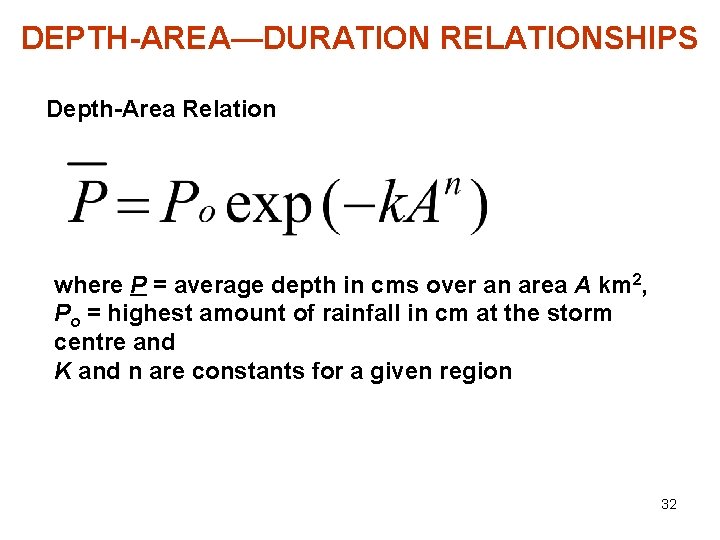 DEPTH-AREA—DURATION RELATIONSHIPS

Depth-Area Relation

$\overline{P} = P_o \exp(-kA^n)$

where $\underline{P}$ = average depth in cms over an area $A$ km$^2$, $P_o$ = highest amount of rainfall in cm at the storm centre and
$K$ and n are constants for a given region

32